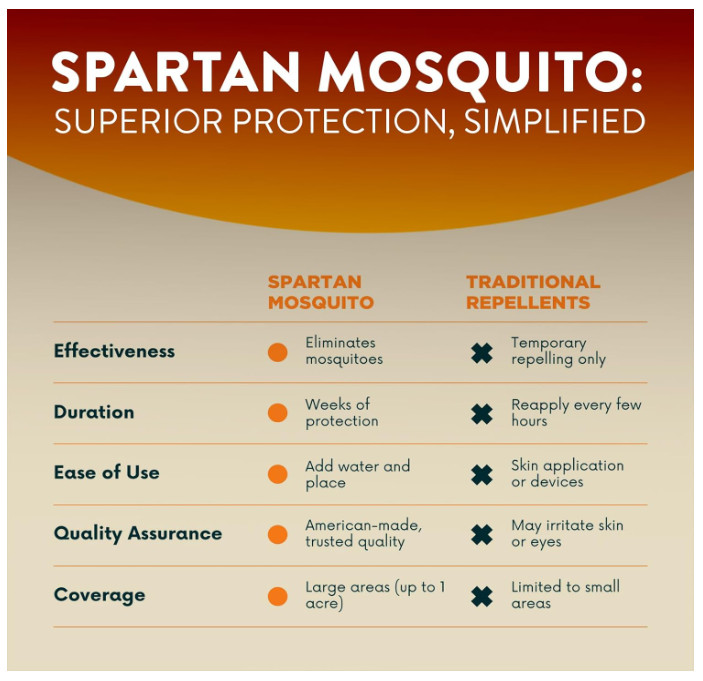 SPARTAN MOSQUITO:
SUPERIOR PROTECTION, SIMPLIFIED

| | SPARTAN MOSQUITO | TRADITIONAL REPELLENTS |
|---|---|---|
| Effectiveness | Eliminates mosquitoes | Temporary repelling only |
| Duration | Weeks of protection | Reapply every few hours |
| Ease of Use | Add water and place | Skin application or devices |
| Quality Assurance | American-made, trusted quality | May irritate skin or eyes |
| Coverage | Large areas (up to 1 acre) | Limited to small areas |